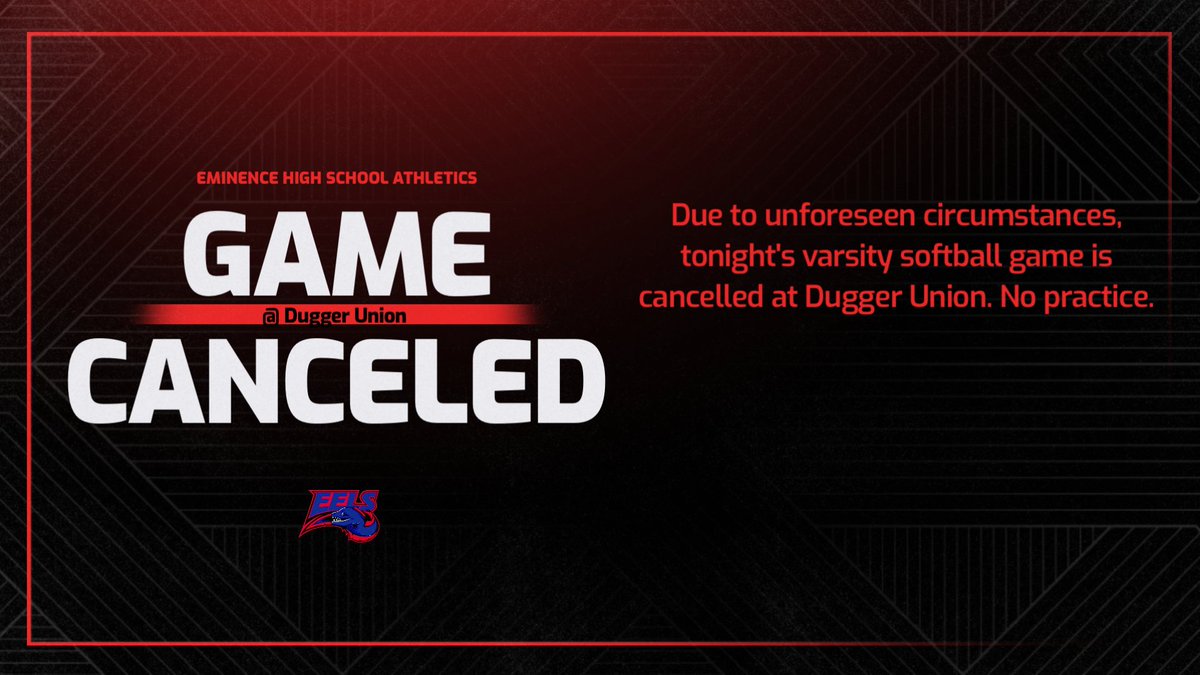 EMINENCE HIGH SCHOOL ATHLETICS

GAME

@ Dugger Union

CANCELED

EELS

Due to unforeseen circumstances, tonight's varsity softball game is cancelled at Dugger Union. No practice.